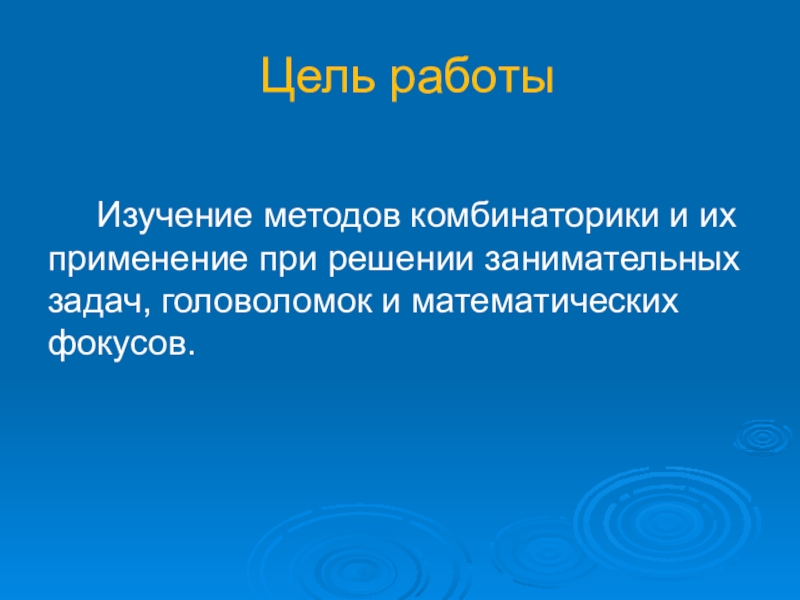 Цель работы

Изучение методов комбинаторики и их применение при решении занимательных задач, головоломок и математических фокусов.